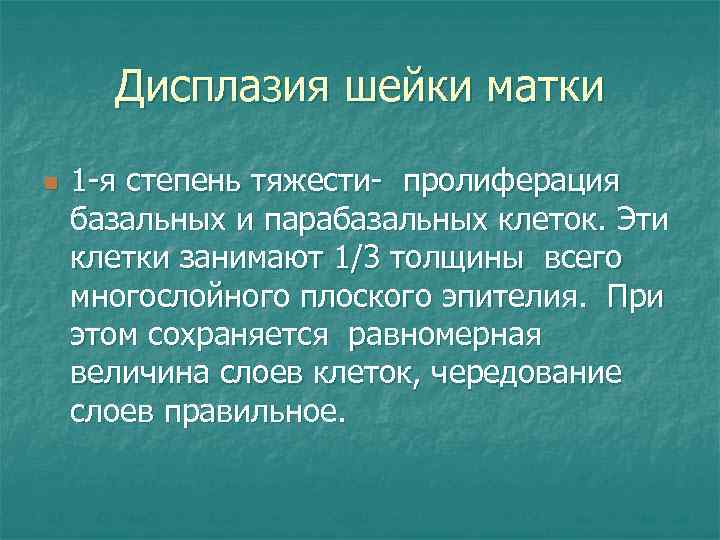 Дисплазия шейки матки

1-я степень тяжести- пролиферация базальных и парабазальных клеток. Эти клетки занимают 1/3 толщины всего многослойного плоского эпителия. При этом сохраняется равномерная величина слоев клеток, чередование слоев правильное.